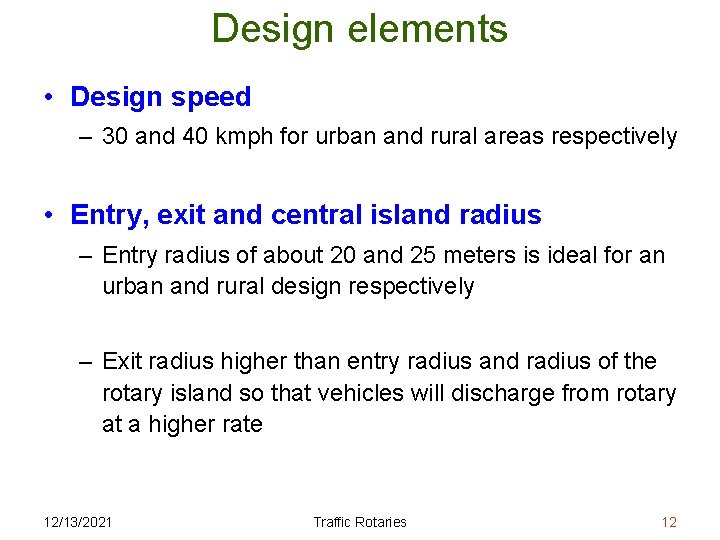 Design elements

• Design speed

– 30 and 40 kmph for urban and rural areas respectively

• Entry, exit and central island radius

– Entry radius of about 20 and 25 meters is ideal for an urban and rural design respectively

– Exit radius higher than entry radius and radius of the rotary island so that vehicles will discharge from rotary at a higher rate

12/13/2021

Traffic Rotaries

12